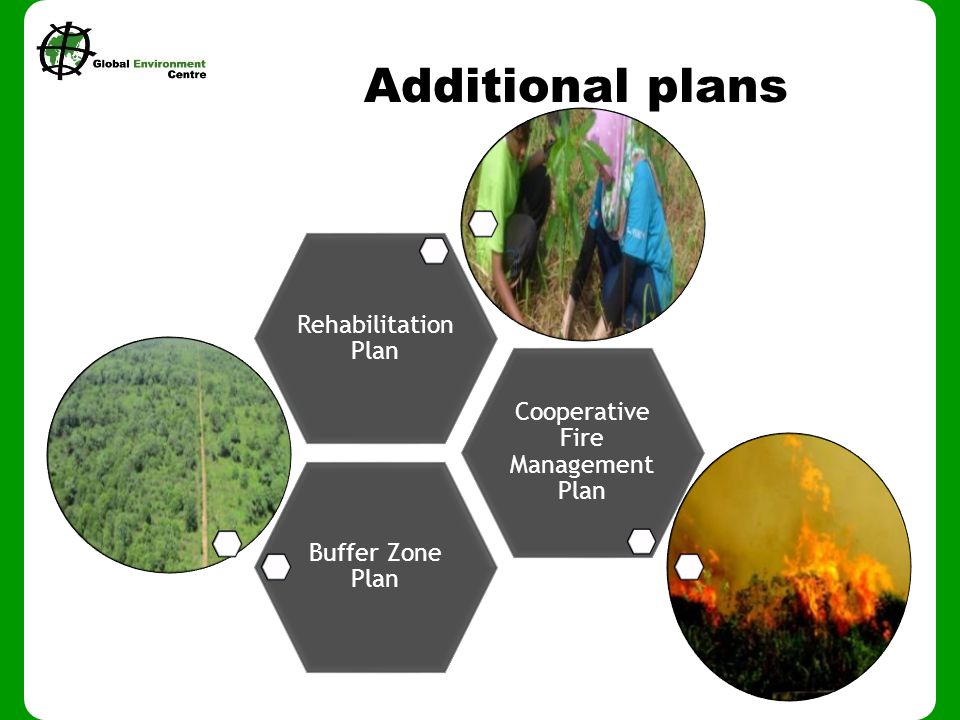 Global Environment Centre

Additional plans

Rehabilitation Plan

Cooperative Fire Management Plan

Buffer Zone Plan